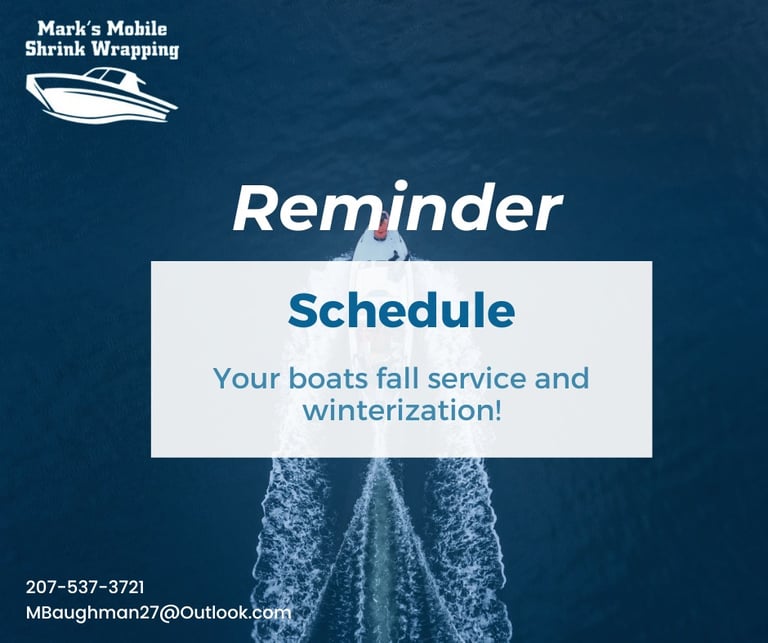 Mark's Mobile
Shrink Wrapping

Reminder

Schedule

Your boats fall service and winterization!

207-537-3721
MBaughman27@Outlook.com